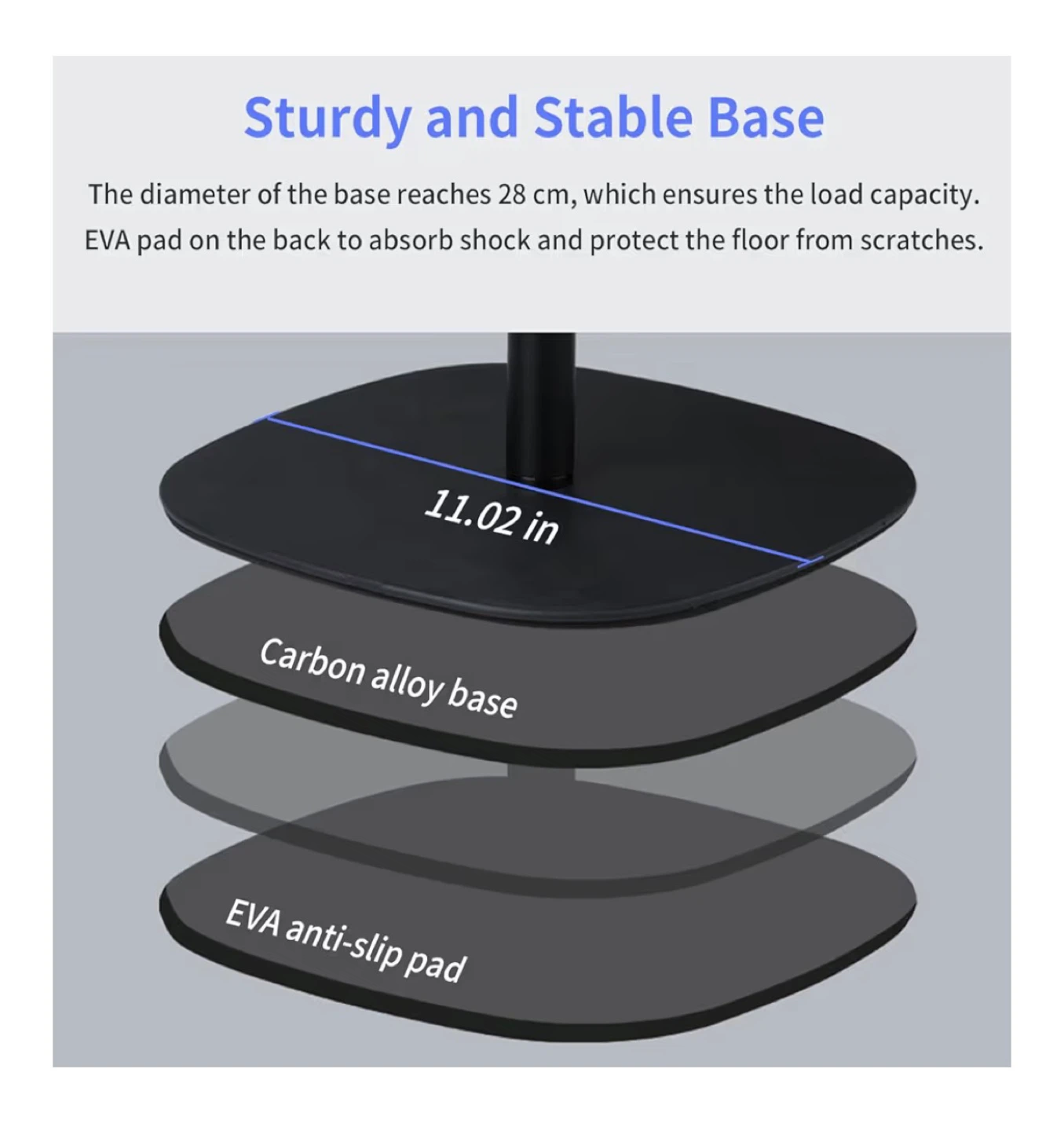 Sturdy and Stable Base

The diameter of the base reaches 28 cm, which ensures the load capacity. EVA pad on the back to absorb shock and protect the floor from scratches.

11.02 in

Carbon alloy base

EVA anti-slip pad